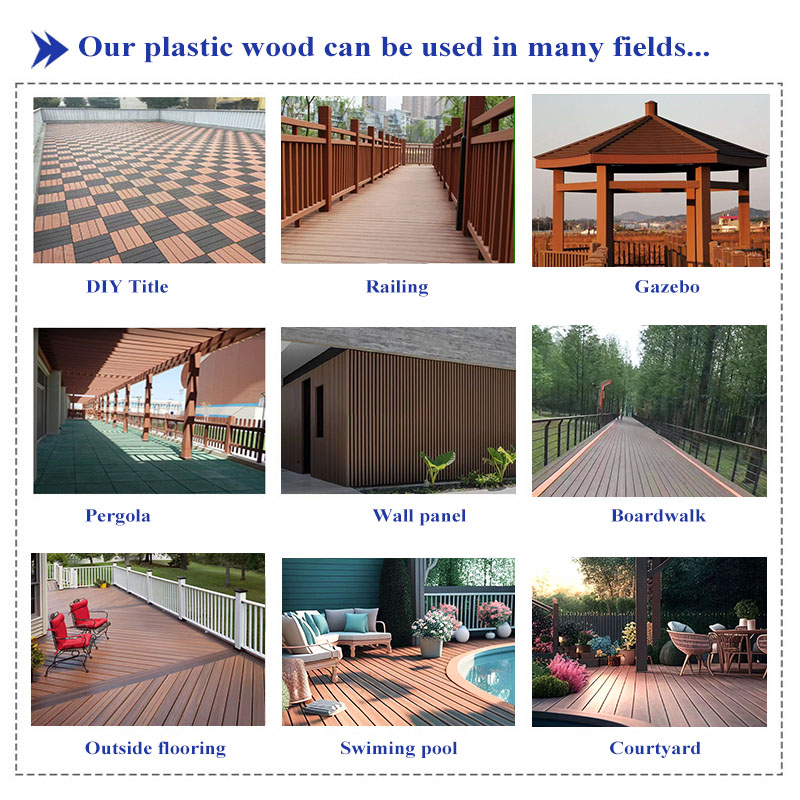 Our plastic wood can be used in many fields...

DIY Title

Railing

Gazebo

Pergola

Wall panel

Boardwalk

Outside flooring

Swiming pool

Courtyard